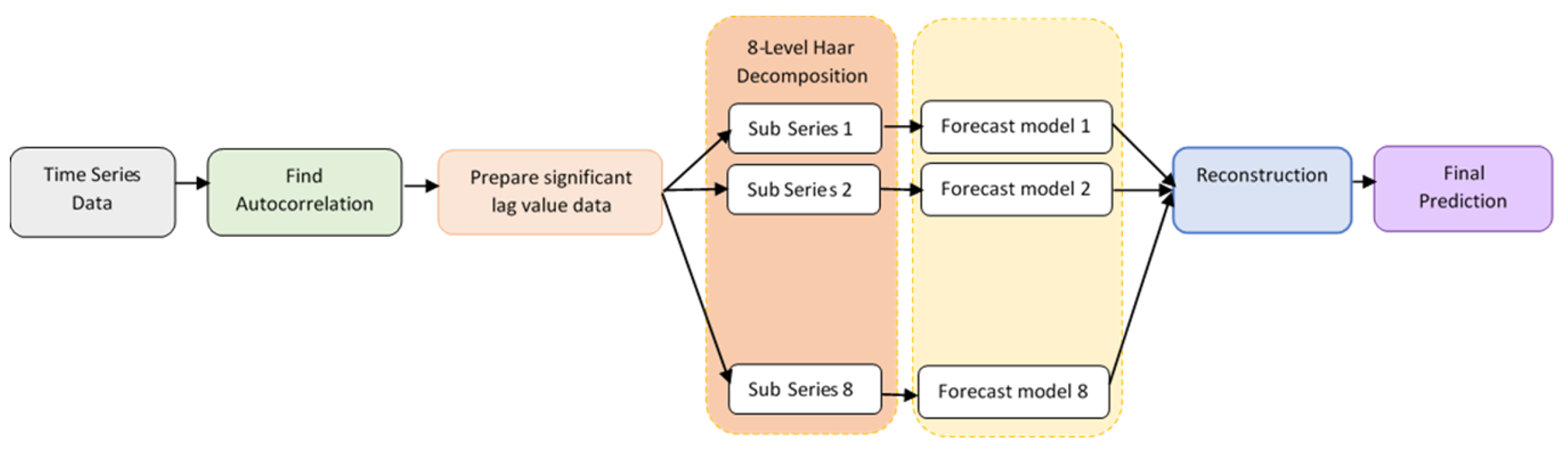 Time Series Data

Find Autocorrelation

Prepare significant lag value data

8-Level Haar Decomposition

Sub Series 1

Sub Series 2

Sub Series 8

Forecast model 1

Forecast model 2

Forecast model 8

Reconstruction

Final Prediction